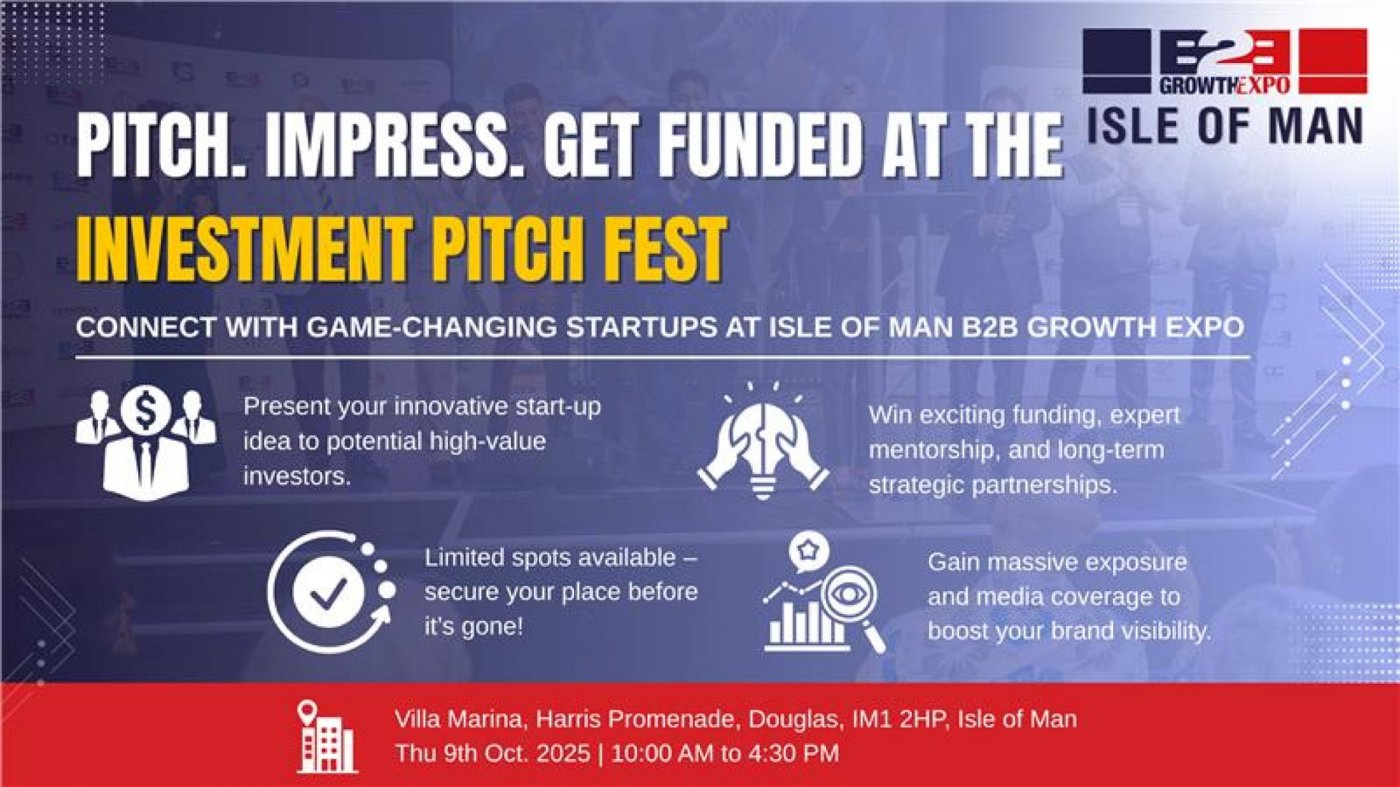 B2B GROWTH EXPO
ISLE OF MAN

PITCH. IMPRESS. GET FUNDED AT THE
INVESTMENT PITCH FEST

CONNECT WITH GAME-CHANGING STARTUPS AT ISLE OF MAN B2B GROWTH EXPO

Present your innovative start-up idea to potential high-value investors.

Win exciting funding, expert mentorship, and long-term strategic partnerships.

Limited spots available – secure your place before it's gone!

Gain massive exposure and media coverage to boost your brand visibility.

Villa Marina, Harris Promenade, Douglas, IM1 2HP, Isle of Man
Thu 9th Oct. 2025 | 10:00 AM to 4:30 PM